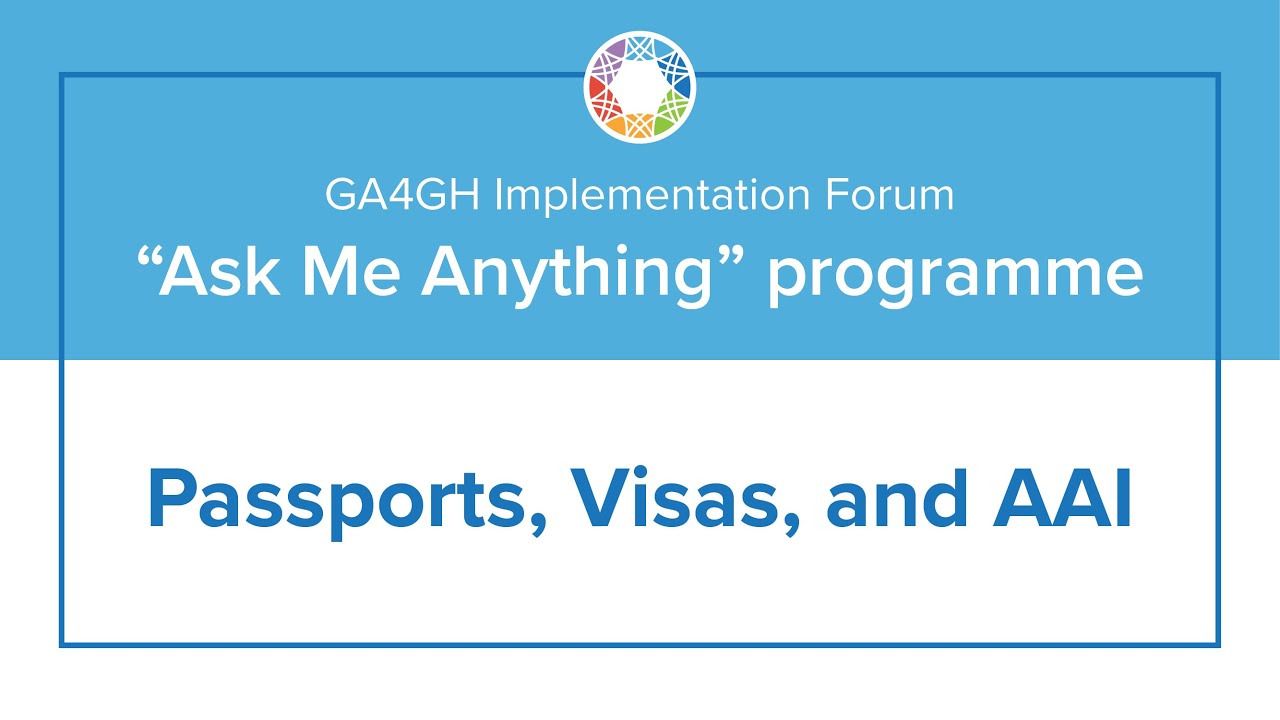 GA4GH Implementation Forum
“Ask Me Anything” programme

Passports, Visas, and AAI